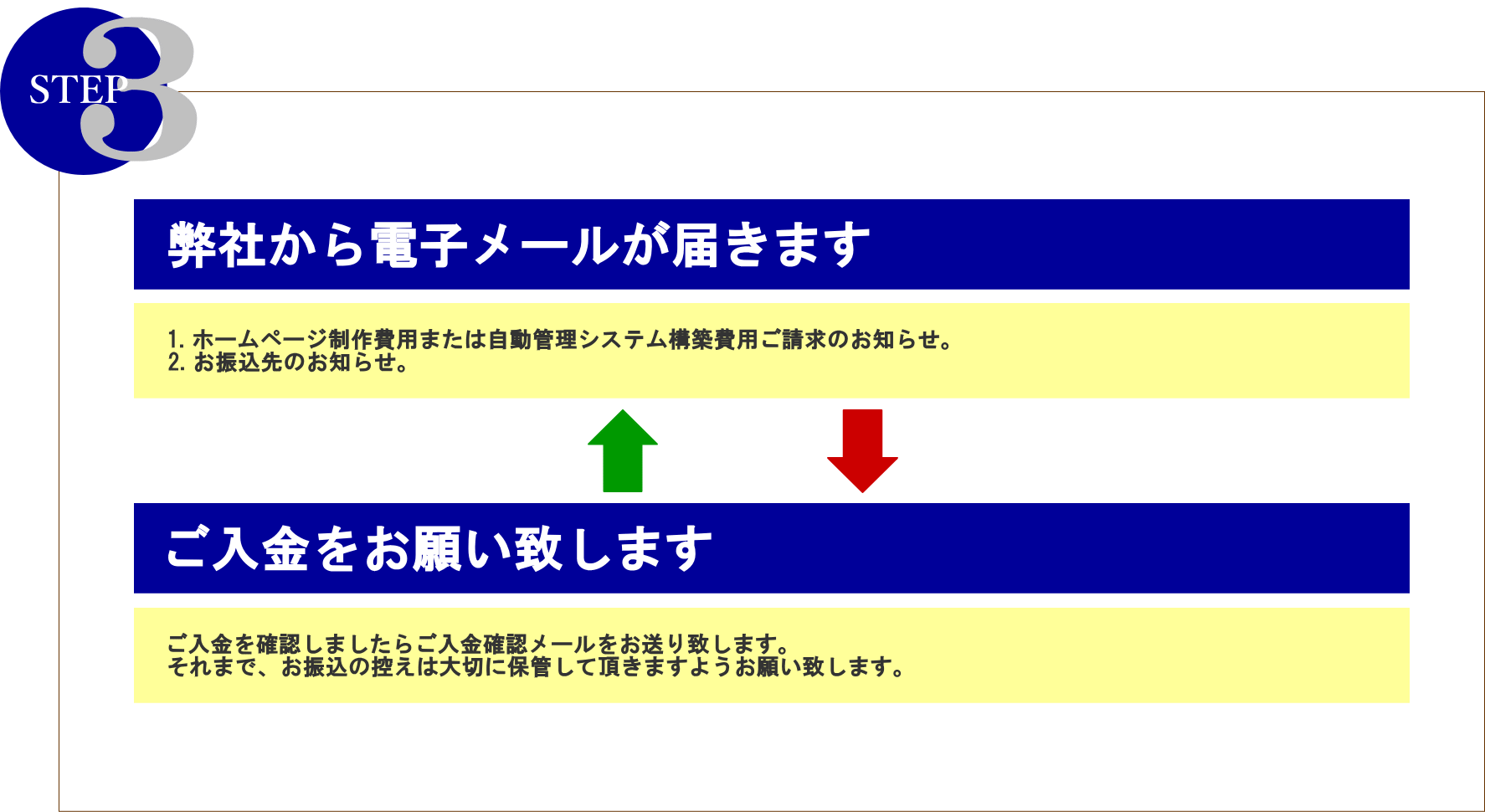 STEP 3

弊社から電子メールが届きます

1. ホームページ制作費用または自動管理システム構築費用ご請求のお知らせ。
2. お振込先のお知らせ。

ご入金をお願い致します

ご入金を確認しましたらご入金確認メールをお送り致します。
それまで、お振込の控えは大切に保管して頂きますようお願い致します。